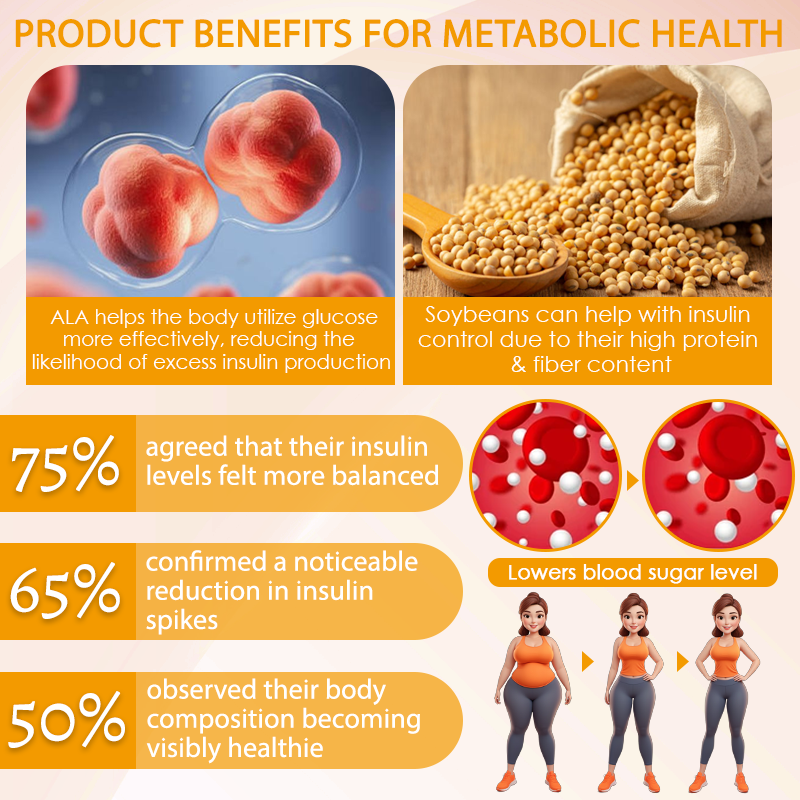 PRODUCT BENEFITS FOR METABOLIC HEALTH

ALA helps the body utilize glucose more effectively, reducing the likelihood of excess insulin production

Soybeans can help with insulin control due to their high protein & fiber content

75% agreed that their insulin levels felt more balanced

65% confirmed a noticeable reduction in insulin spikes

50% observed their body composition becoming visibly healthie

Lowers blood sugar level